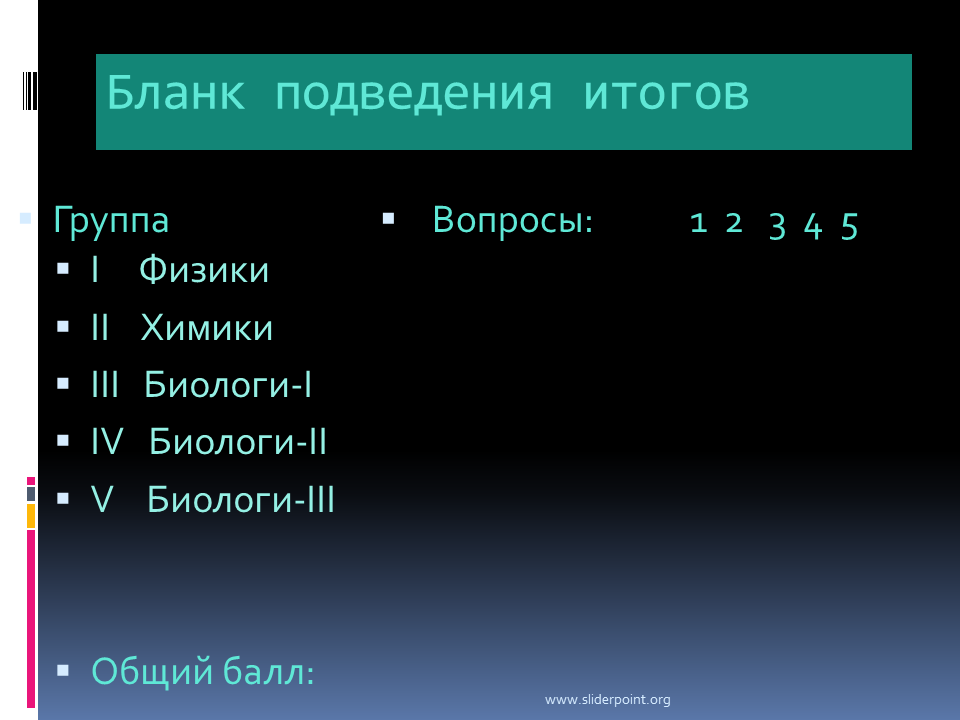 Бланк подведения итогов

Группа

I Физики

II Химики

III Биологи-I

IV Биологи-II

V Биологи-III

Общий балл:

Вопросы: 1 2 3 4 5

www.sliderpoint.org